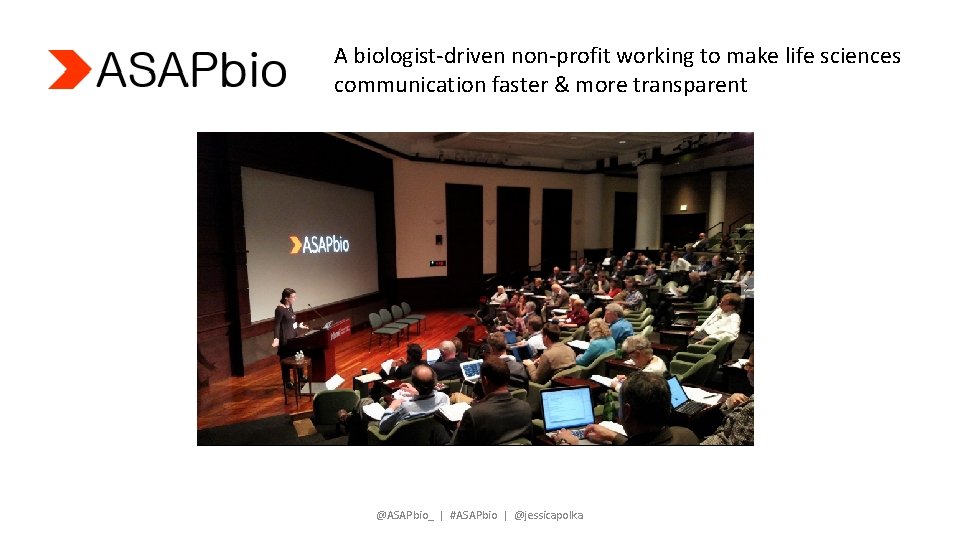 ASAPbio

A biologist-driven non-profit working to make life sciences communication faster & more transparent

ASAPbio

@ASAPbio_ | #ASAPbio | @jessicapolka